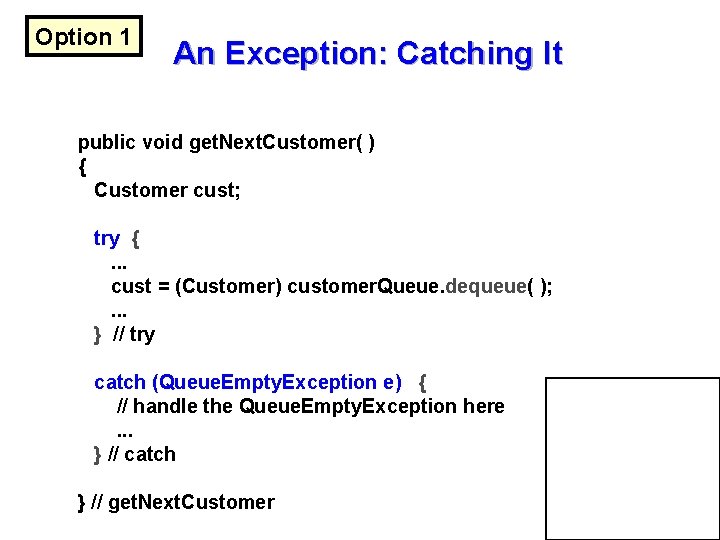 Option 1

An Exception: Catching It

public void getNextCustomer( )
{
  Customer cust;

  try {
    ...
    cust = (Customer) customerQueue.dequeue( );
    ...
  } // try

  catch (QueueEmptyException e) {
    // handle the QueueEmptyException here
    ...
  } // catch

} // getNextCustomer